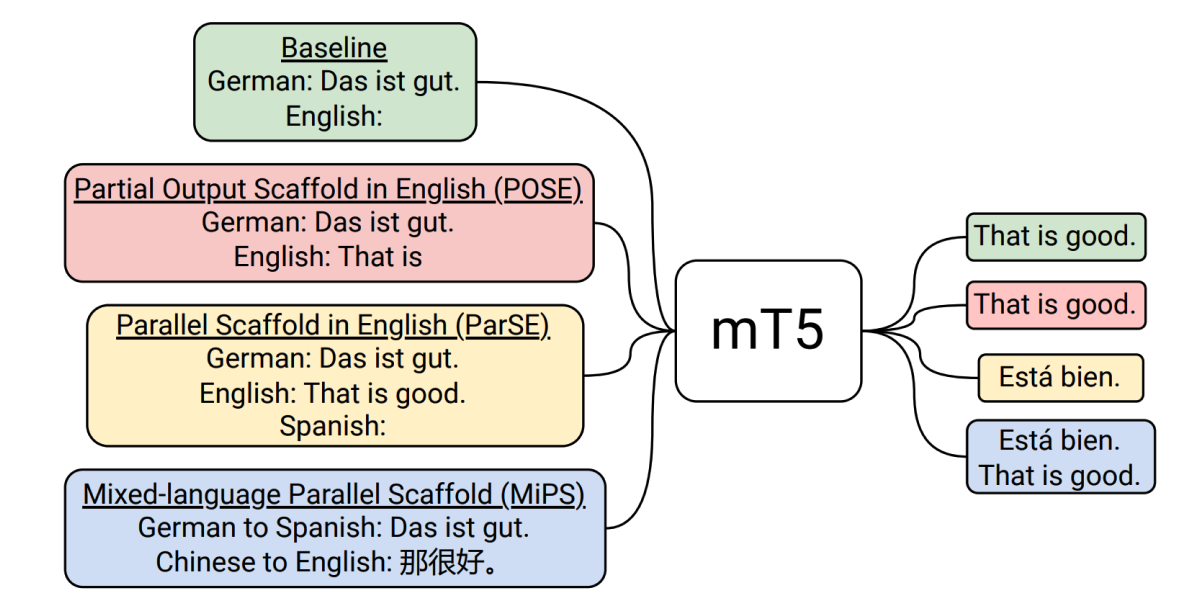 Baseline
German: Das ist gut.
English:

Partial Output Scaffold in English (POSE)
German: Das ist gut.
English: That is

Parallel Scaffold in English (ParSE)
German: Das ist gut.
English: That is good.
Spanish:

Mixed-language Parallel Scaffold (MiPS)
German to Spanish: Das ist gut.
Chinese to English: 那很好。

mT5

That is good.

That is good.

Está bien.

Está bien.
That is good.